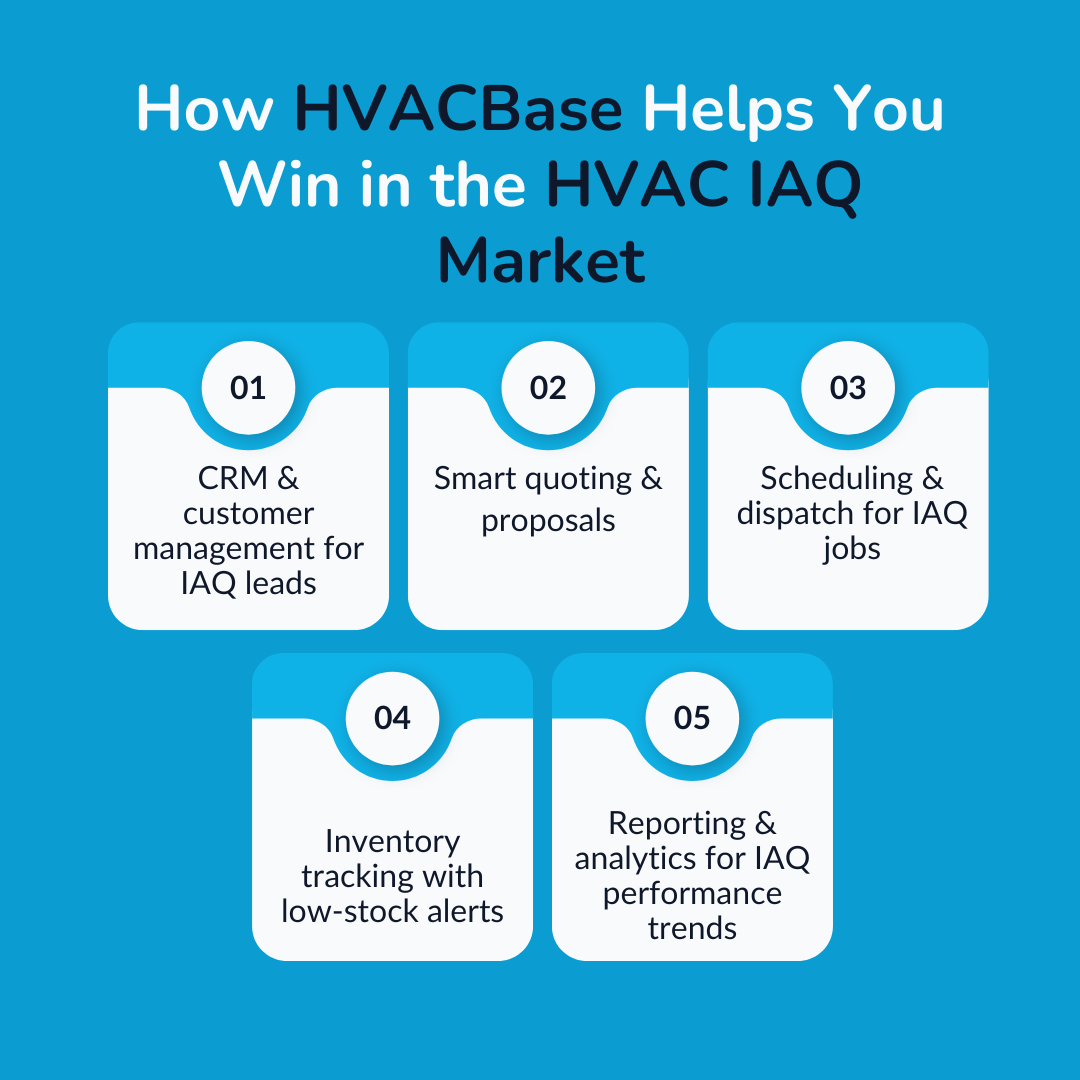 How HVACBase Helps You Win in the HVAC IAQ Market

01
CRM & customer management for IAQ leads

02
Smart quoting & proposals

03
Scheduling & dispatch for IAQ jobs

04
Inventory tracking with low-stock alerts

05
Reporting & analytics for IAQ performance trends